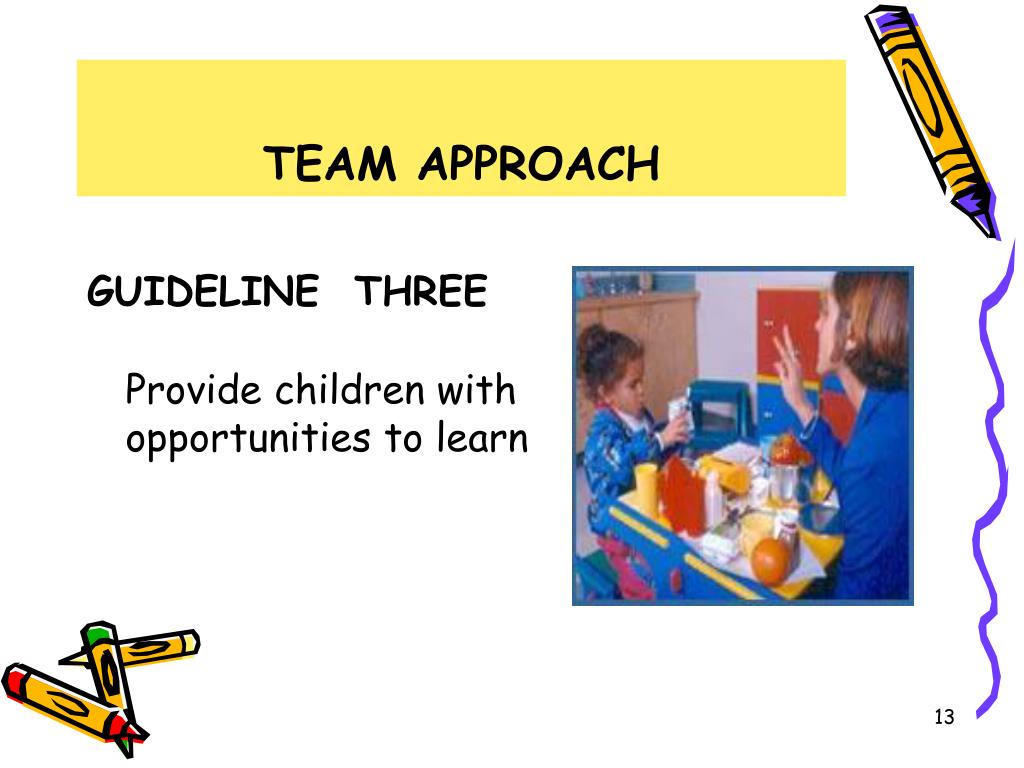 TEAM APPROACH

GUIDELINE THREE

Provide children with opportunities to learn

13